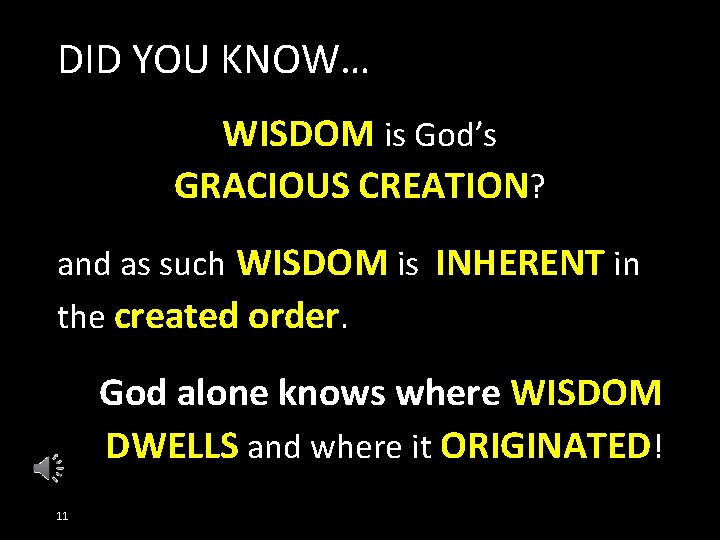 DID YOU KNOW…

WISDOM is God's GRACIOUS CREATION?

and as such WISDOM is INHERENT in the created order.

God alone knows where WISDOM DWELLS and where it ORIGINATED!

11